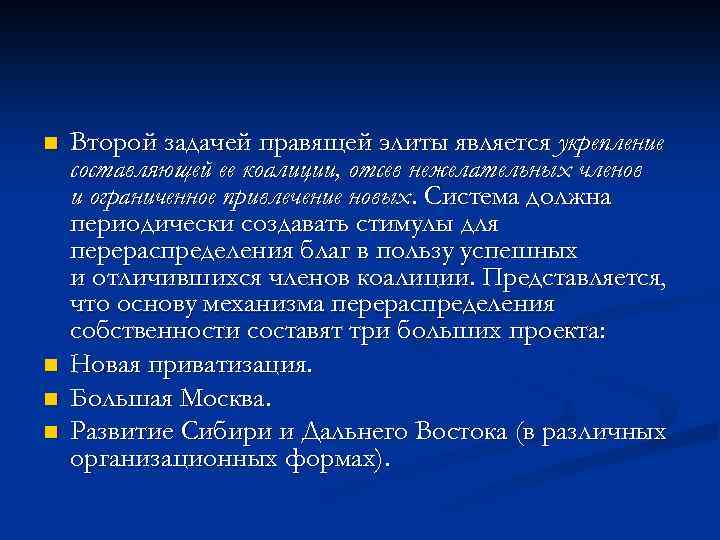 Второй задачей правящей элиты является укрепление составляющей ее коалиции, отсев нежелательных членов и ограниченное привлечение новых. Система должна периодически создавать стимулы для перераспределения благ в пользу успешных и отличившихся членов коалиции. Представляется, что основу механизма перераспределения собственности составят три больших проекта:

Новая приватизация.

Большая Москва.

Развитие Сибири и Дальнего Востока (в различных организационных формах).